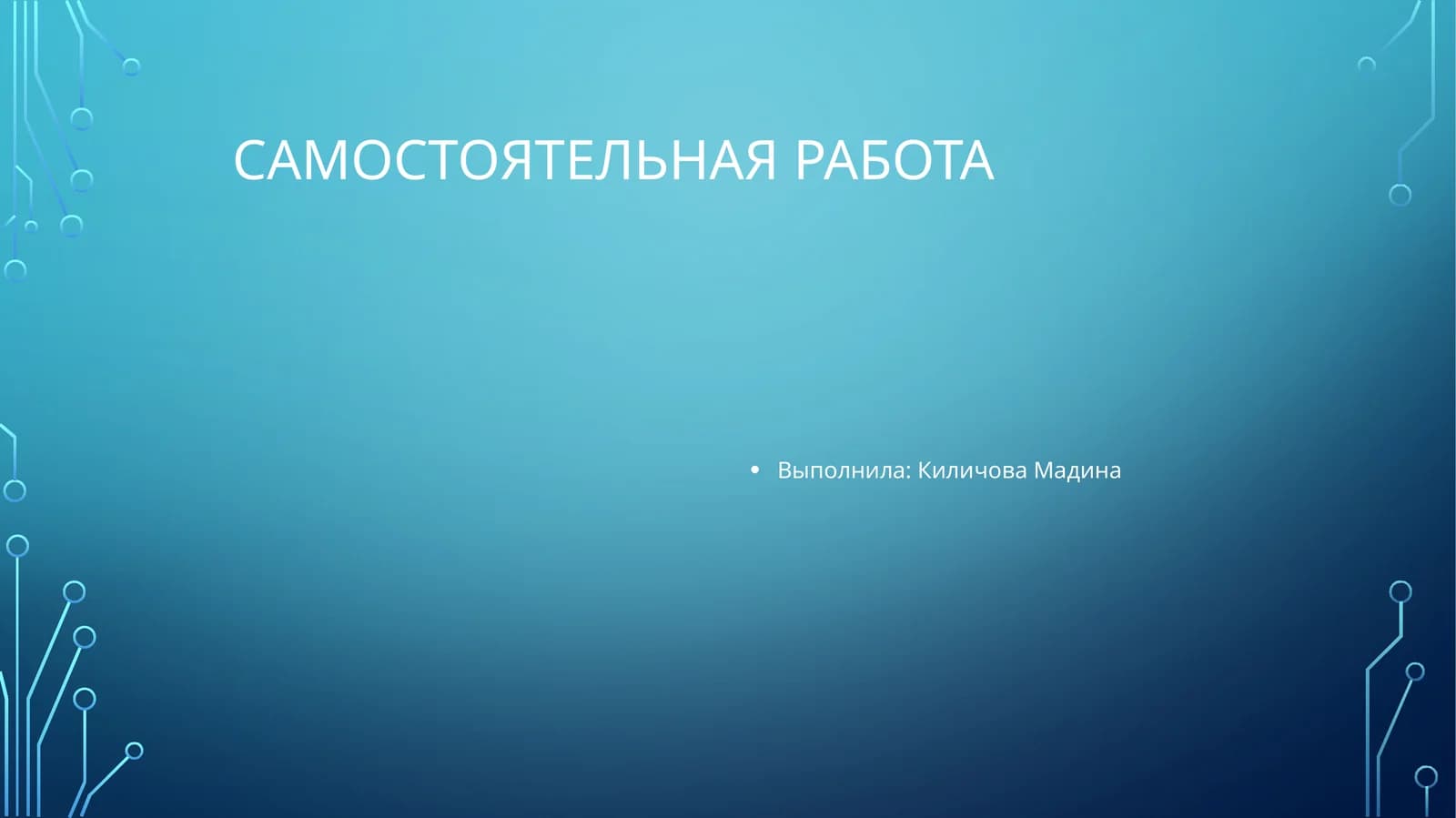 САМОСТОЯТЕЛЬНАЯ РАБОТА

• Выполнила: Киличова Мадина